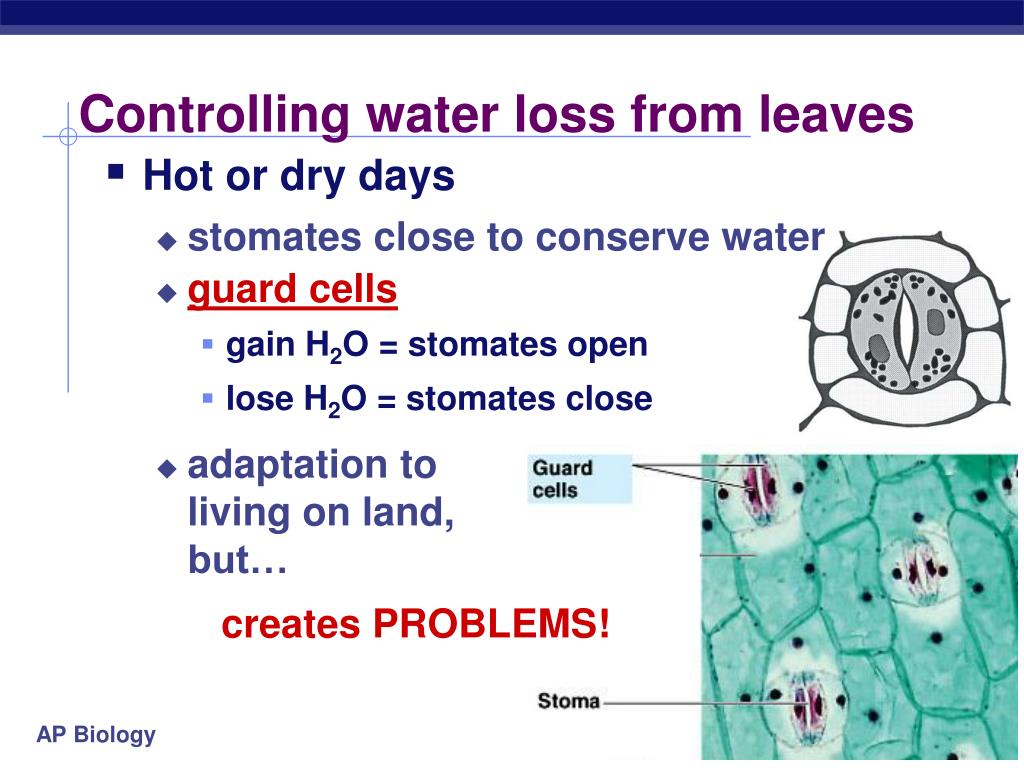 Controlling water loss from leaves

Hot or dry days

stomates close to conserve water

guard cells

gain $H_2O$ = stomates open

lose $H_2O$ = stomates close

adaptation to living on land, but…

creates PROBLEMS!

Guard cells

Stoma

AP Biology